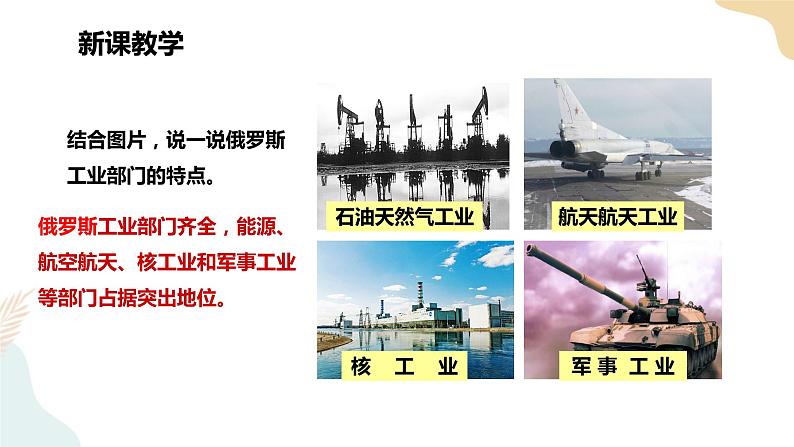 新课教学

结合图片，说一说俄罗斯工业部门的特点。

俄罗斯工业部门齐全，能源、航空航天、核工业和军事工业等部门占据突出地位。

石油天然气工业

航天航天工业

核 工 业

军事 工业